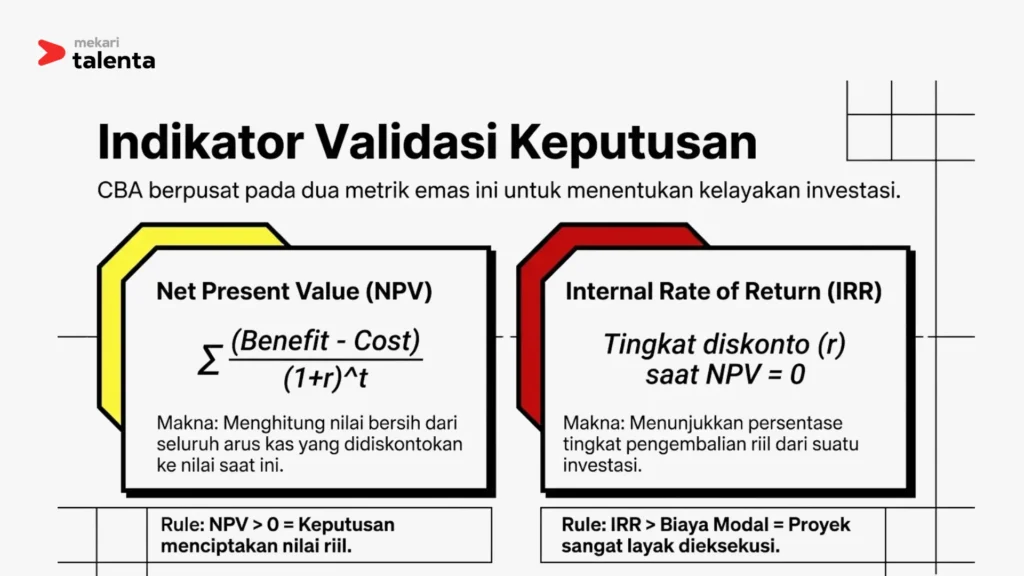 mekari
talenta

Indikator Validasi Keputusan

CBA berpusat pada dua metrik emas ini untuk menentukan kelayakan investasi.

Net Present Value (NPV)

$\Sigma \frac{(Benefit - Cost)}{(1+r)^t}$

Makna: Menghitung nilai bersih dari seluruh arus kas yang didiskontokan ke nilai saat ini.

Rule: NPV > 0 = Keputusan menciptakan nilai riil.

Internal Rate of Return (IRR)

Tingkat diskonto (r) saat NPV = 0

Makna: Menunjukkan persentase tingkat pengembalian riil dari suatu investasi.

Rule: IRR > Biaya Modal = Proyek sangat layak dieksekusi.